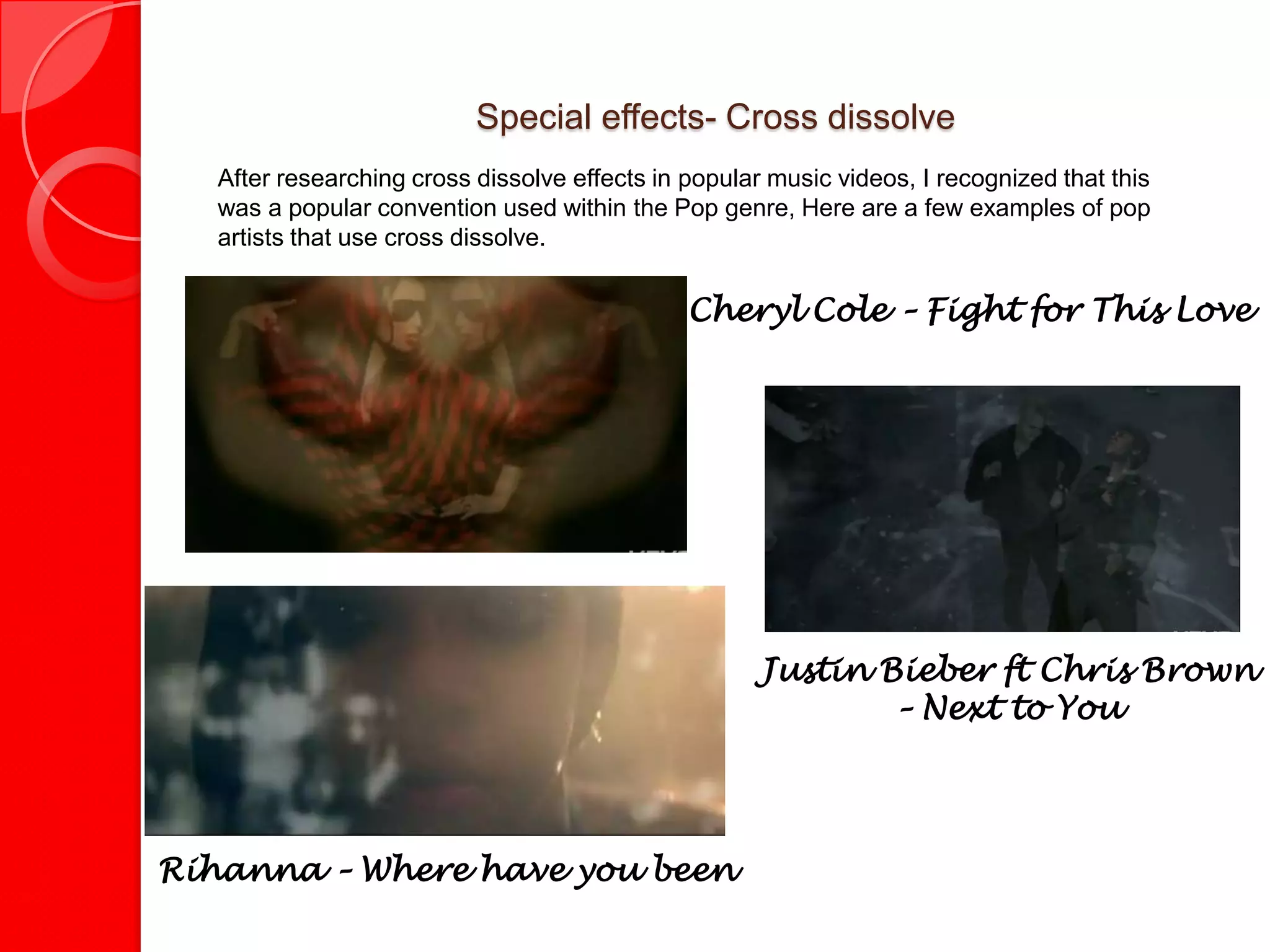 Special effects- Cross dissolve

After researching cross dissolve effects in popular music videos, I recognized that this was a popular convention used within the Pop genre, Here are a few examples of pop artists that use cross dissolve.

Cheryl Cole – Fight for This Love

Justin Bieber ft Chris Brown – Next to You

Rihanna – Where have you been